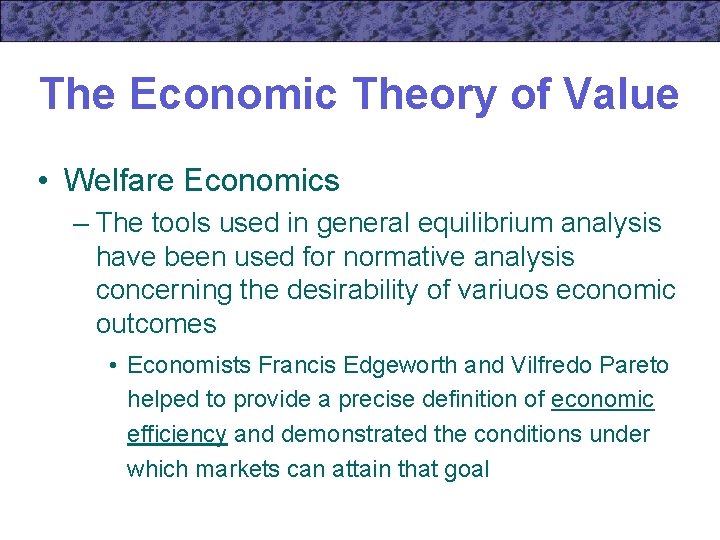 The Economic Theory of Value

• Welfare Economics

– The tools used in general equilibrium analysis have been used for normative analysis concerning the desirability of variuos economic outcomes

• Economists Francis Edgeworth and Vilfredo Pareto helped to provide a precise definition of economic efficiency and demonstrated the conditions under which markets can attain that goal